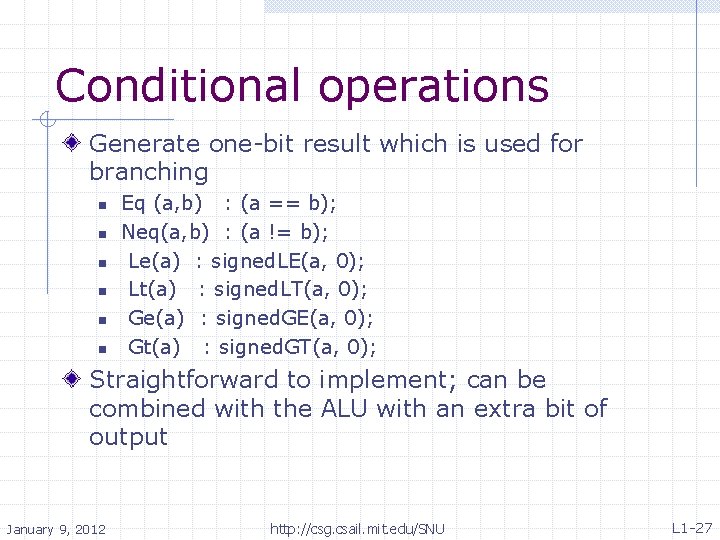 Conditional operations

Generate one-bit result which is used for branching

- Eq (a,b) : (a == b);
- Neq(a,b) : (a != b);
- Le(a) : signedLE(a, 0);
- Lt(a) : signedLT(a, 0);
- Ge(a) : signedGE(a, 0);
- Gt(a) : signedGT(a, 0);

Straightforward to implement; can be combined with the ALU with an extra bit of output

January 9, 2012 http://csg.csail.mit.edu/SNU L1-27